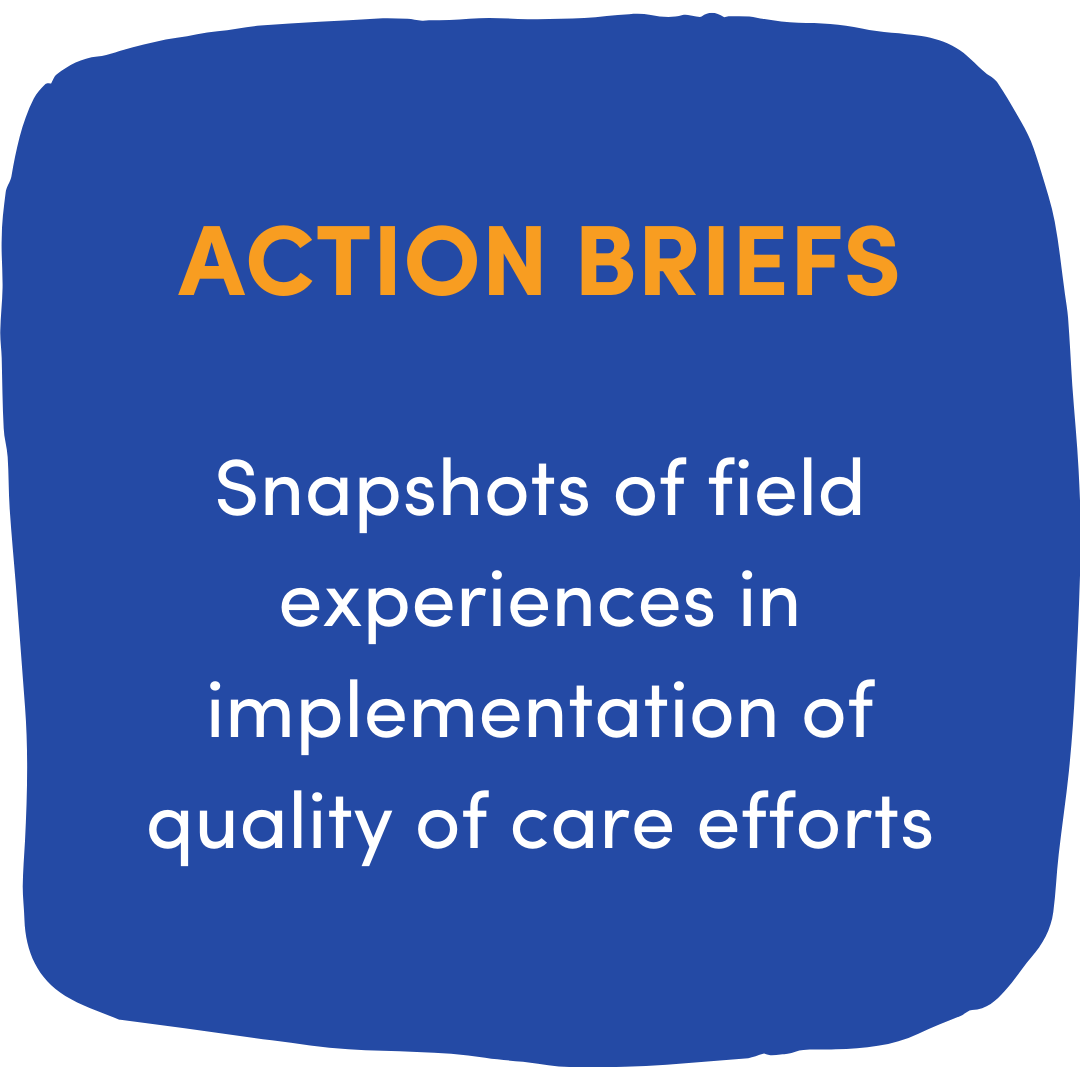 ACTION BRIEFS

Snapshots of field experiences in implementation of quality of care efforts